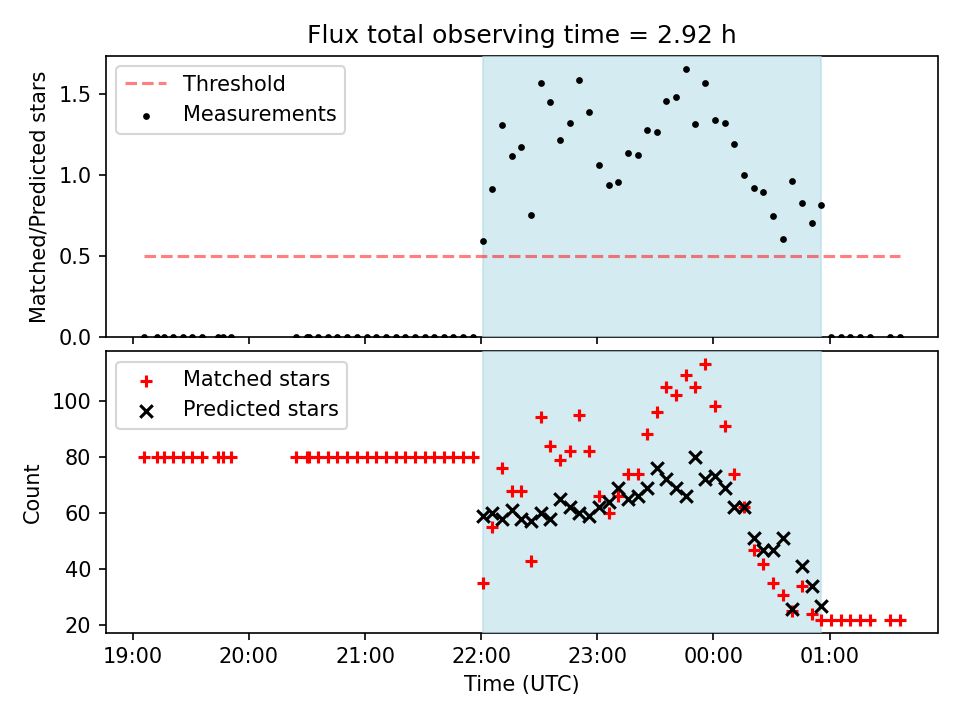 Flux total observing time = 2.92 h

Threshold
Measurements

Matched/Predicted stars

1.5
1.0
0.5
0.0

Matched stars
Predicted stars

Count

100
80
60
40
20

19:00
20:00
21:00
22:00
23:00
00:00
01:00

Time (UTC)